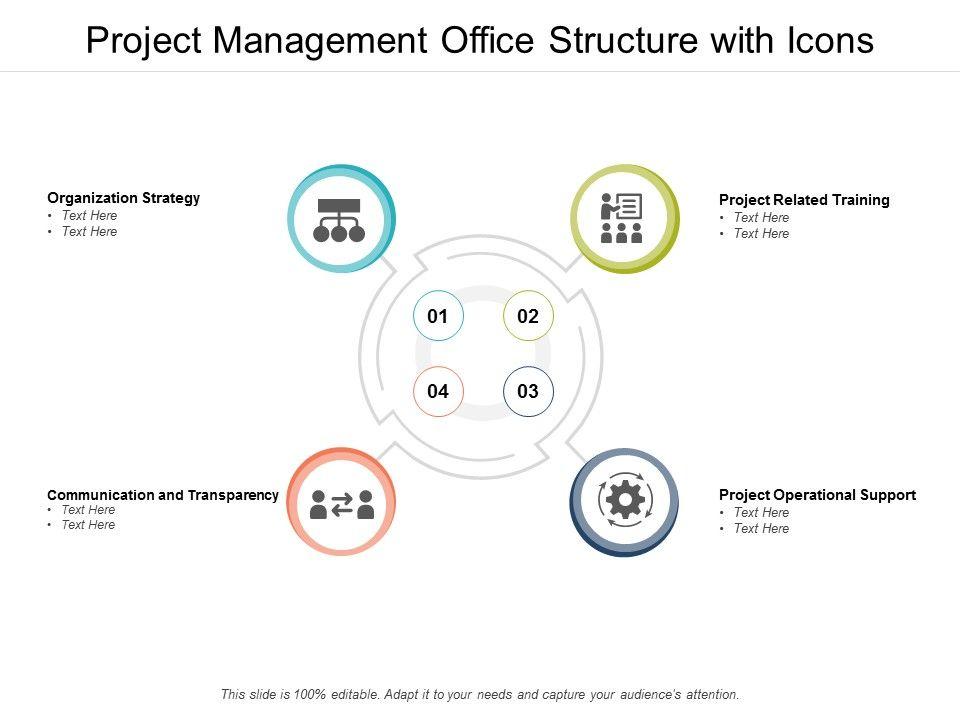 Project Management Office Structure with Icons

Organization Strategy
• Text Here
• Text Here

Project Related Training
• Text Here
• Text Here

01

02

04

03

Communication and Transparency
• Text Here
• Text Here

Project Operational Support
• Text Here
• Text Here

This slide is 100% editable. Adapt it to your needs and capture your audience's attention.